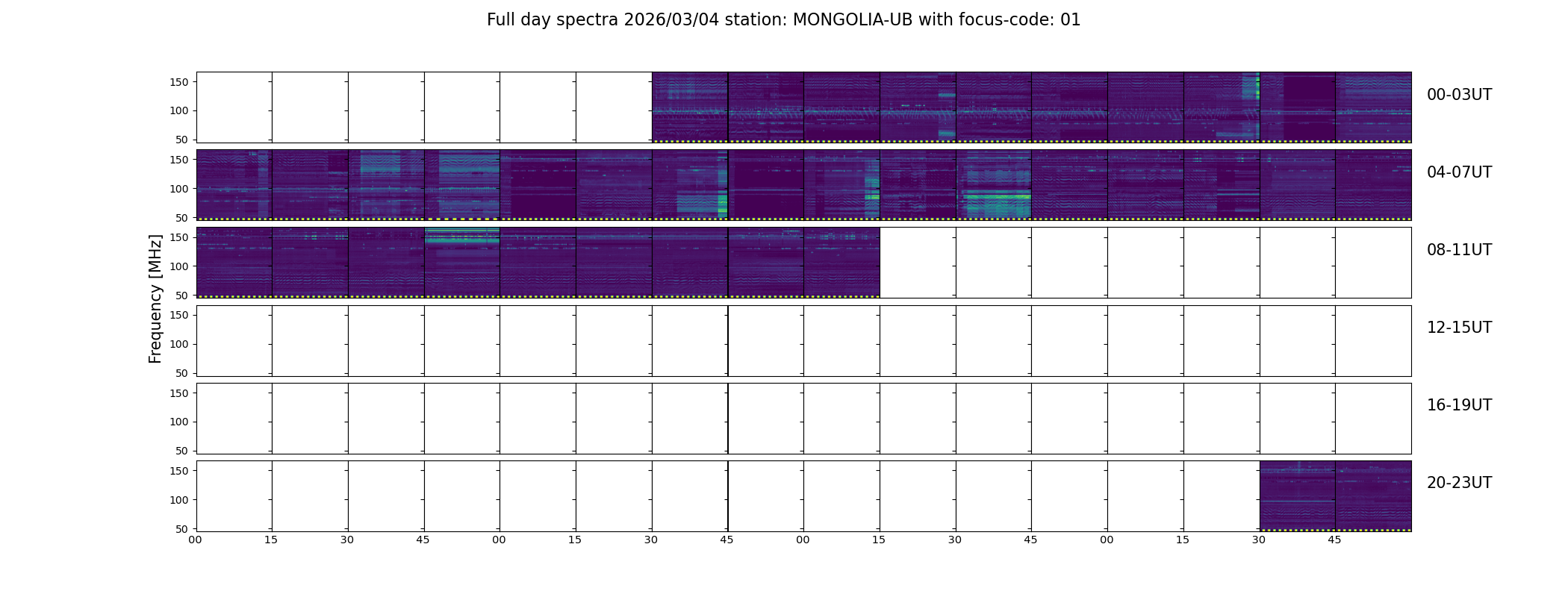 Full day spectra 2026/03/04 station: MONGOLIA-UB with focus-code: 01

Frequency [MHz]

150
100
50
00-03UT

150
100
50
04-07UT

150
100
50
08-11UT

150
100
50
12-15UT

150
100
50
16-19UT

150
100
50
20-23UT

00 15 30 45 00 15 30 45 00 15 30 45 00 15 30 45